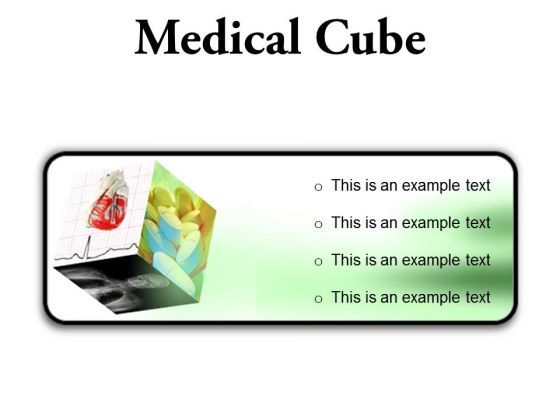 Medical Cube

o This is an example text
o This is an example text
o This is an example text
o This is an example text